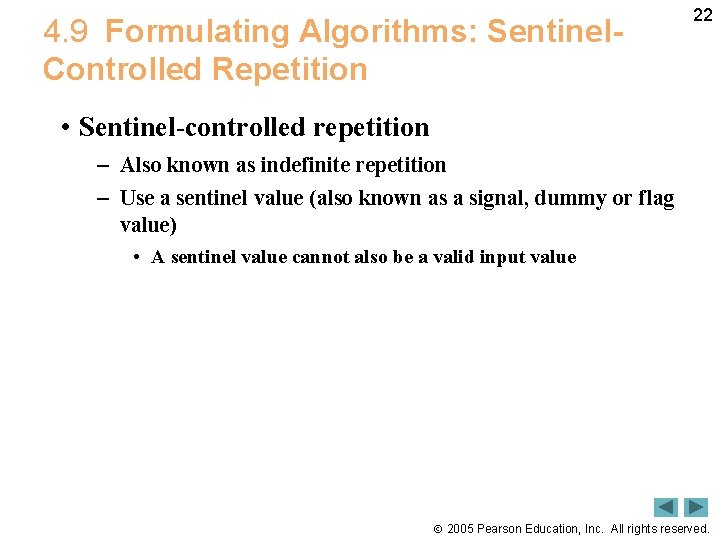 22

4.9 Formulating Algorithms: Sentinel-Controlled Repetition

• Sentinel-controlled repetition
– Also known as indefinite repetition
– Use a sentinel value (also known as a signal, dummy or flag value)
• A sentinel value cannot also be a valid input value

© 2005 Pearson Education, Inc. All rights reserved.